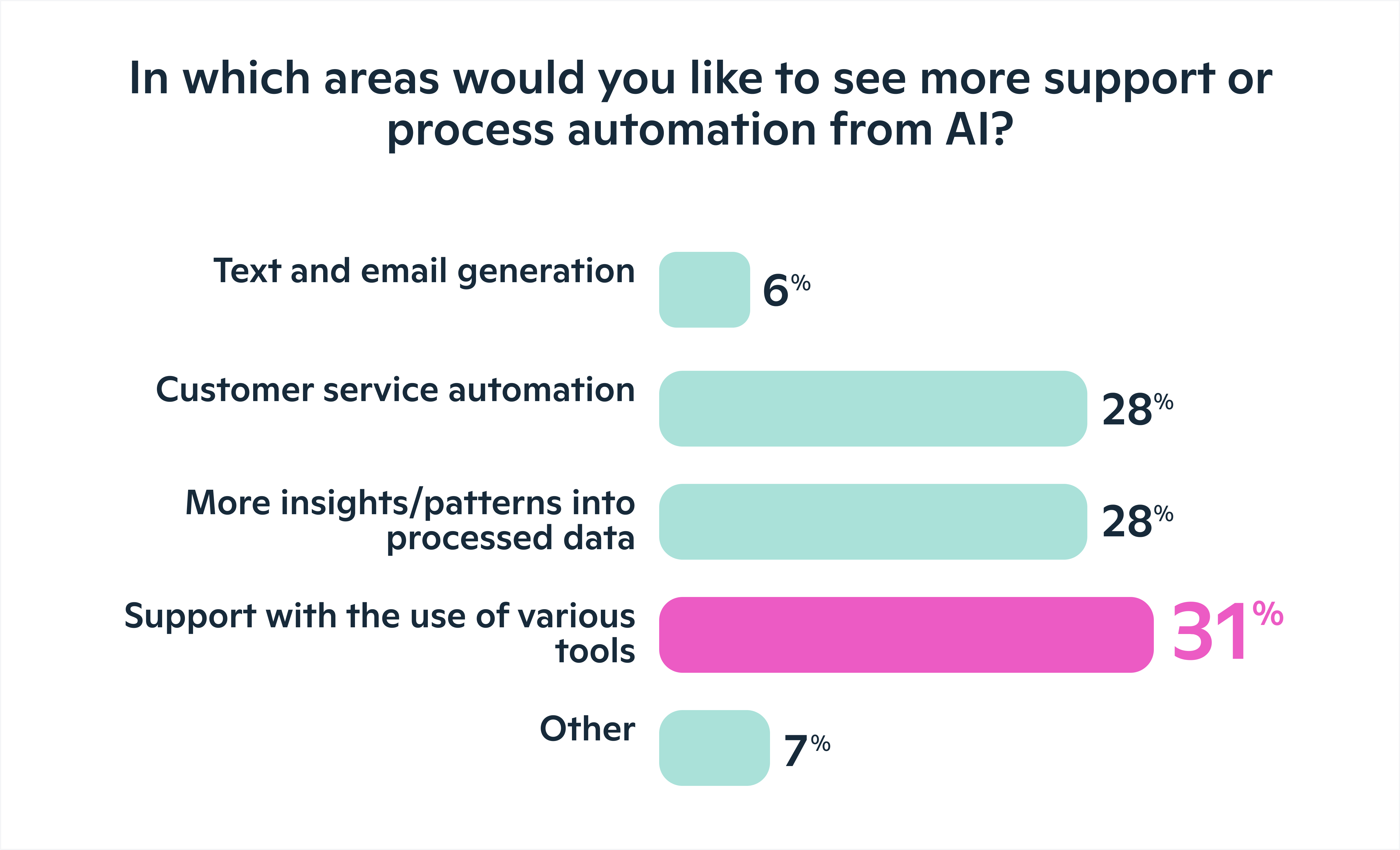 In which areas would you like to see more support or process automation from AI?

Text and email generation 6%

Customer service automation 28%

More insights/patterns into processed data 28%

Support with the use of various tools 31%

Other 7%